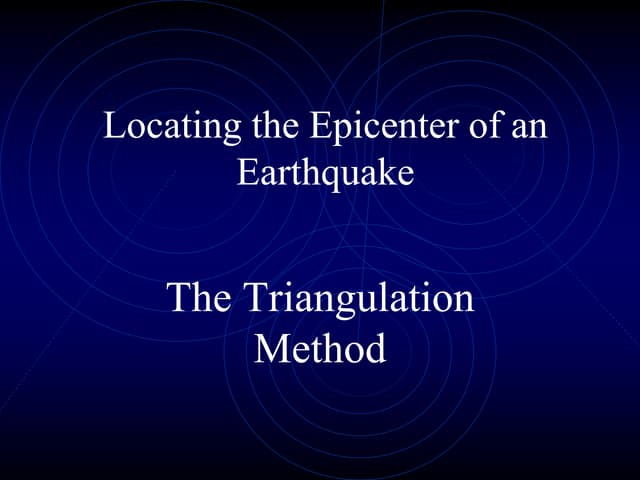 Locating the Epicenter of an Earthquake

The Triangulation Method